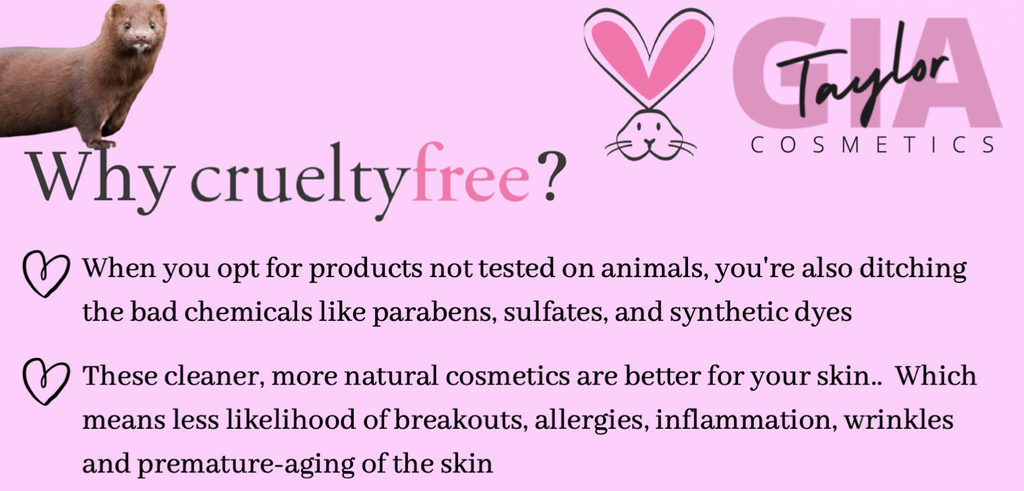 GIA Taylor
COSMETICS

Why crueltyfree?

When you opt for products not tested on animals, you're also ditching the bad chemicals like parabens, sulfates, and synthetic dyes

These cleaner, more natural cosmetics are better for your skin.. Which means less likelihood of breakouts, allergies, inflammation, wrinkles and premature-aging of the skin